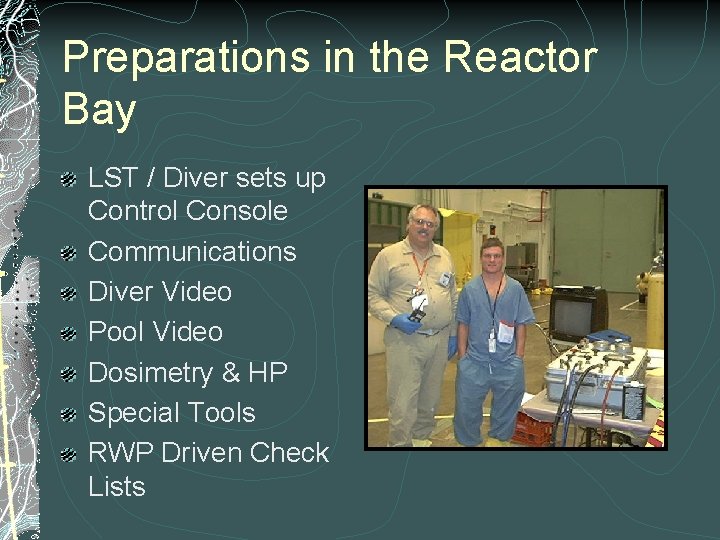 Preparations in the Reactor Bay

LST / Diver sets up Control Console

Communications

Diver Video

Pool Video

Dosimetry & HP

Special Tools

RWP Driven Check Lists